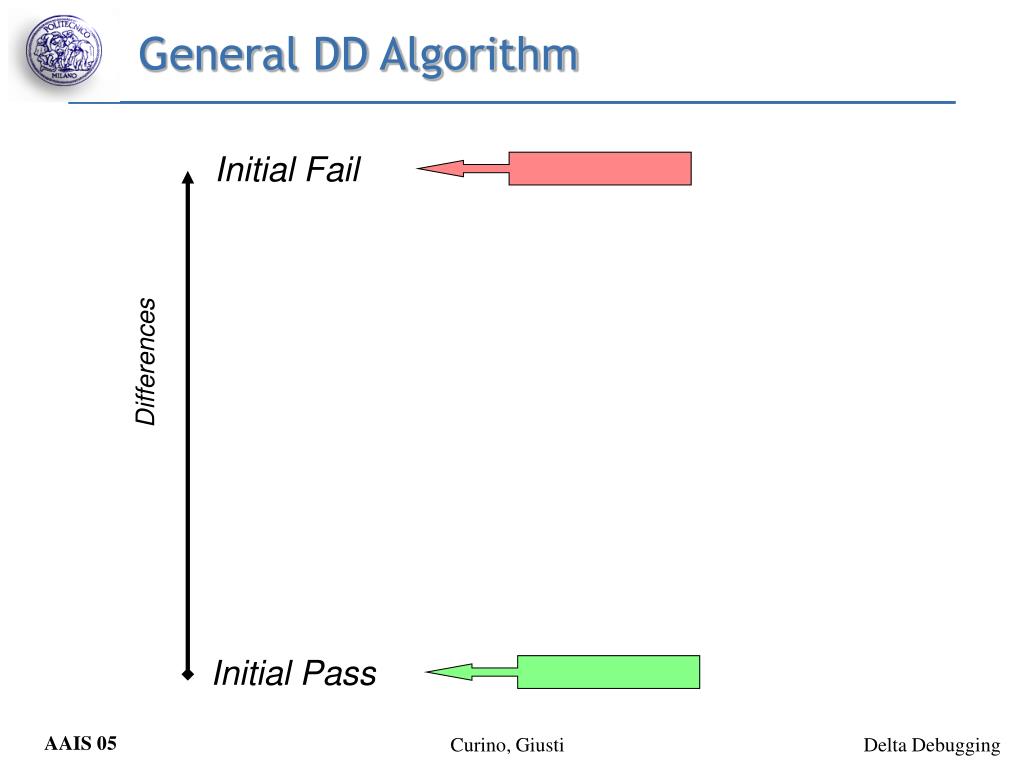 POLITECNICO MILANO

General DD Algorithm

Initial Fail

Differences

Initial Pass

AAIS 05

Curino, Giusti

Delta Debugging